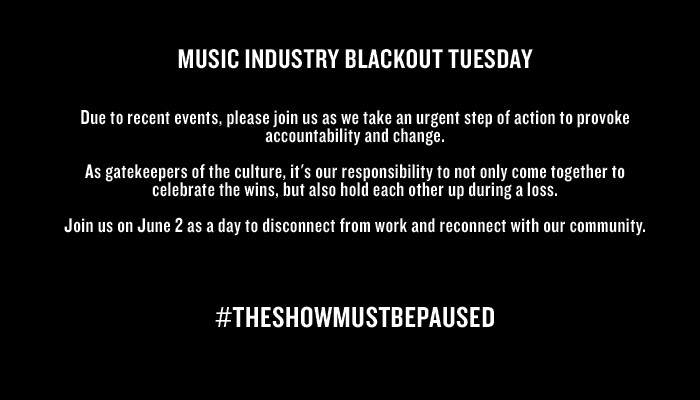 MUSIC INDUSTRY BLACKOUT TUESDAY

Due to recent events, please join us as we take an urgent step of action to provoke accountability and change.

As gatekeepers of the culture, it's our responsibility to not only come together to celebrate the wins, but also hold each other up during a loss.

Join us on June 2 as a day to disconnect from work and reconnect with our community.

#THESHOWMUSTBEPAUSED